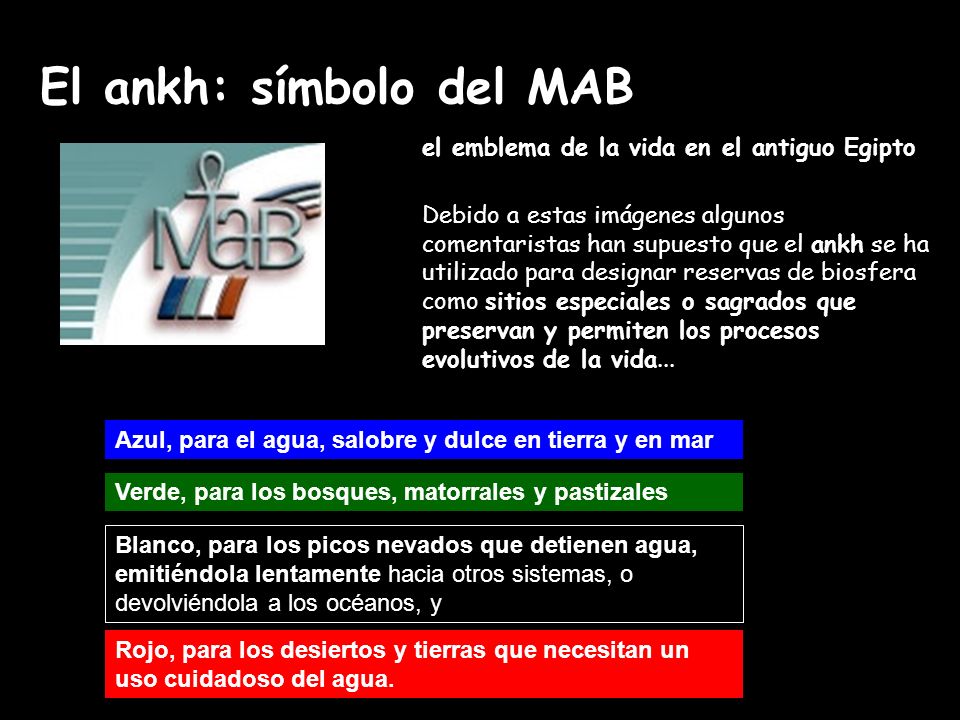 El ankh: símbolo del MAB

MaB

el emblema de la vida en el antiguo Egipto

Debido a estas imágenes algunos comentaristas han supuesto que el ankh se ha utilizado para designar reservas de biosfera como sitios especiales o sagrados que preservan y permiten los procesos evolutivos de la vida...

Azul, para el agua, salobre y dulce en tierra y en mar

Verde, para los bosques, matorrales y pastizales

Blanco, para los picos nevados que detienen agua, emitiéndola lentamente hacia otros sistemas, o devolviéndola a los océanos, y

Rojo, para los desiertos y tierras que necesitan un uso cuidadoso del agua.